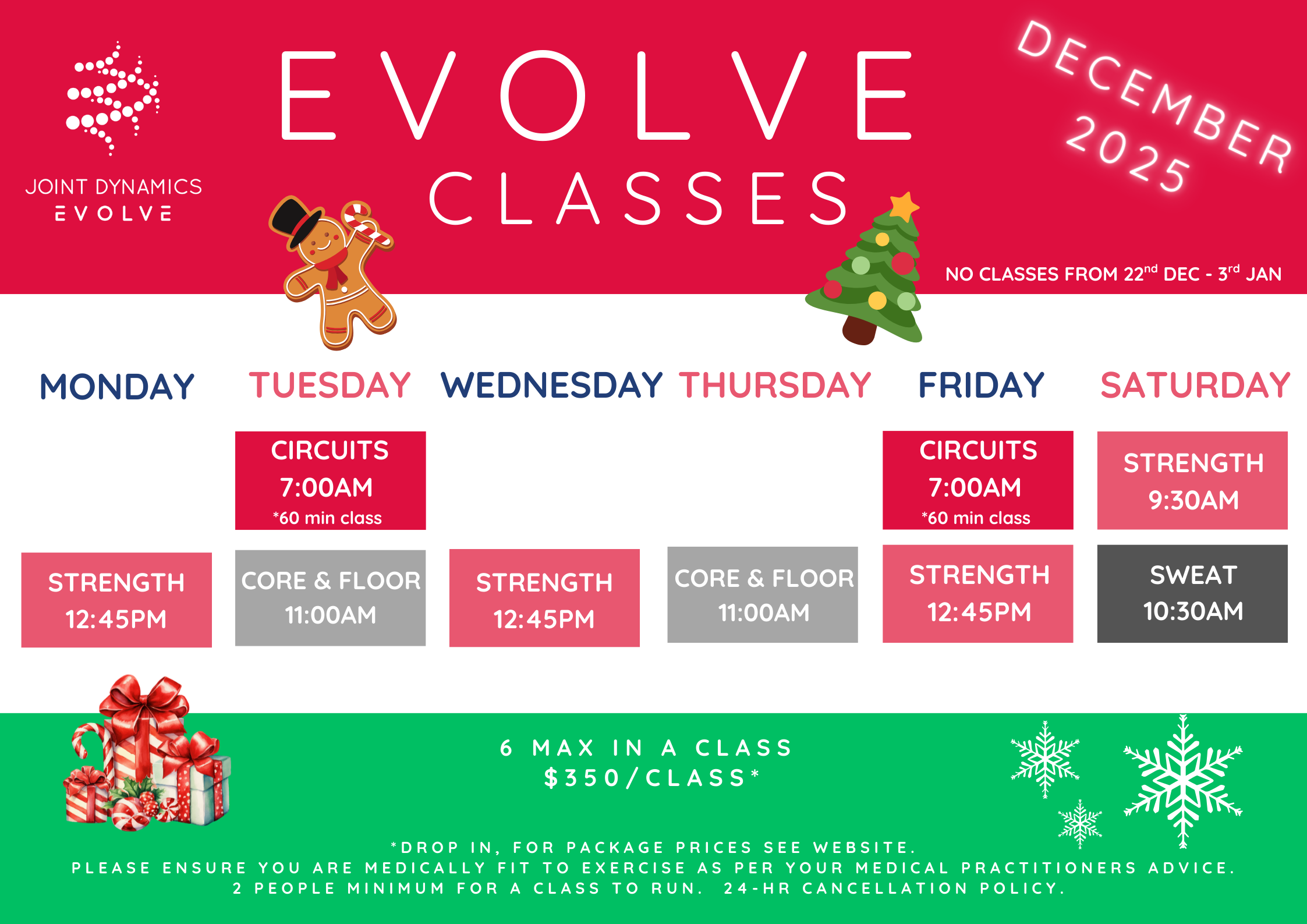 JOINT DYNAMICS
EVOLVE

EVOLVE
CLASSES

DECEMBER 2025

NO CLASSES FROM 22$^{nd}$ DEC - 3$^{rd}$ JAN

| MONDAY | TUESDAY | WEDNESDAY | THURSDAY | FRIDAY | SATURDAY |
|---|---|---|---|---|---|
| | CIRCUITS 7:00AM *60 min class | | | CIRCUITS 7:00AM *60 min class | STRENGTH 9:30AM |
| STRENGTH 12:45PM | CORE & FLOOR 11:00AM | STRENGTH 12:45PM | CORE & FLOOR 11:00AM | STRENGTH 12:45PM | SWEAT 10:30AM |

6 MAX IN A CLASS
$350/CLASS*

*DROP IN, FOR PACKAGE PRICES SEE WEBSITE.
PLEASE ENSURE YOU ARE MEDICALLY FIT TO EXERCISE AS PER YOUR MEDICAL PRACTITIONERS ADVICE.
2 PEOPLE MINIMUM FOR A CLASS TO RUN. 24-HR CANCELLATION POLICY.